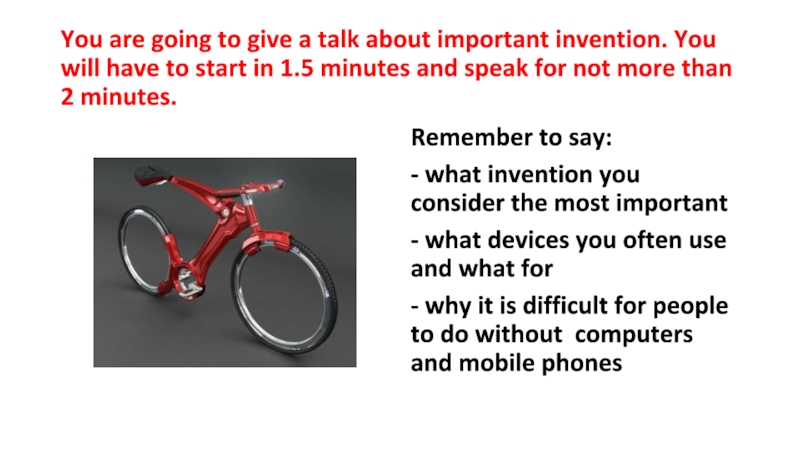 You are going to give a talk about important invention. You will have to start in 1.5 minutes and speak for not more than 2 minutes.

Remember to say:

- what invention you consider the most important

- what devices you often use and what for

- why it is difficult for people to do without computers and mobile phones